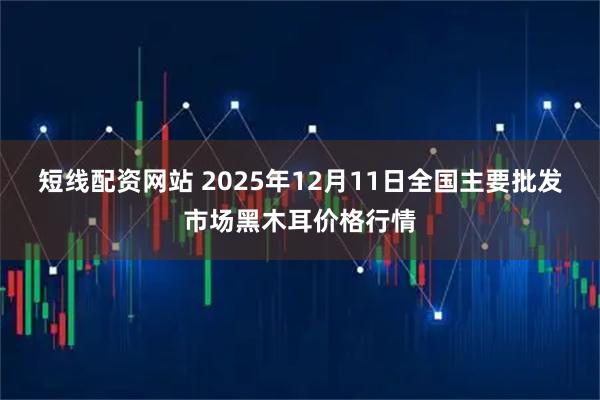 短线配资网站 2025年12月11日全国主要批发市场黑木耳价格行情